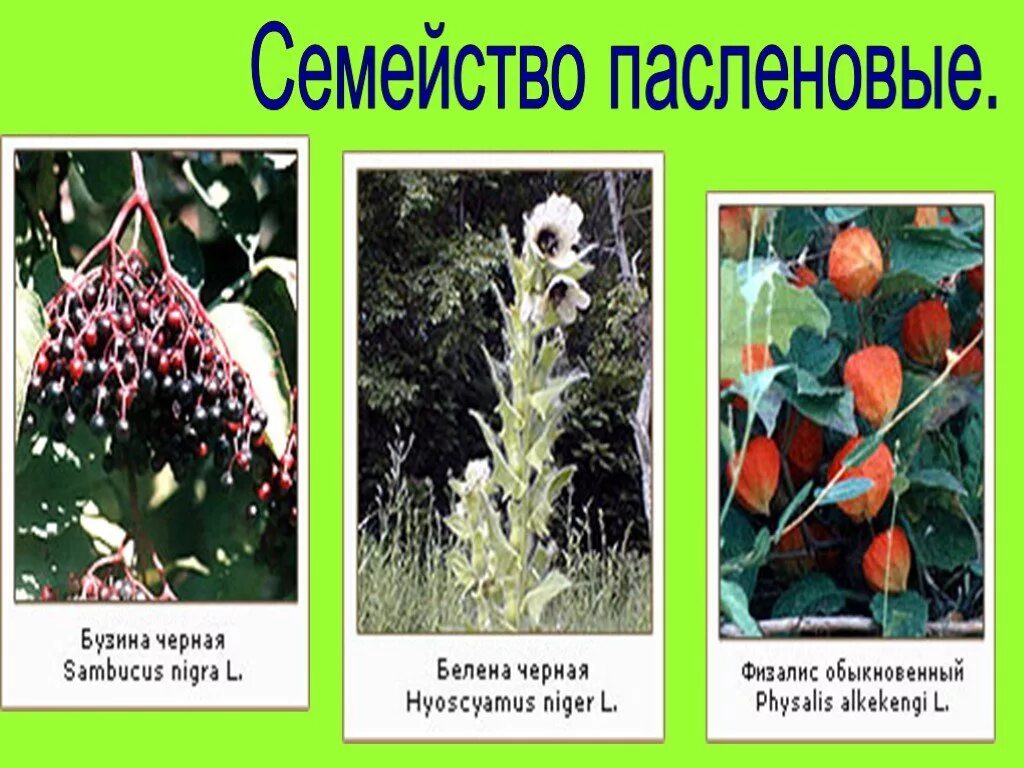 Семейство пасленовые.

Бузина черная
Sambucus nigra L.

Белена черная
Hyoscyamus niger L.

Физалис обыкновенный
Physalis alkekengi L.